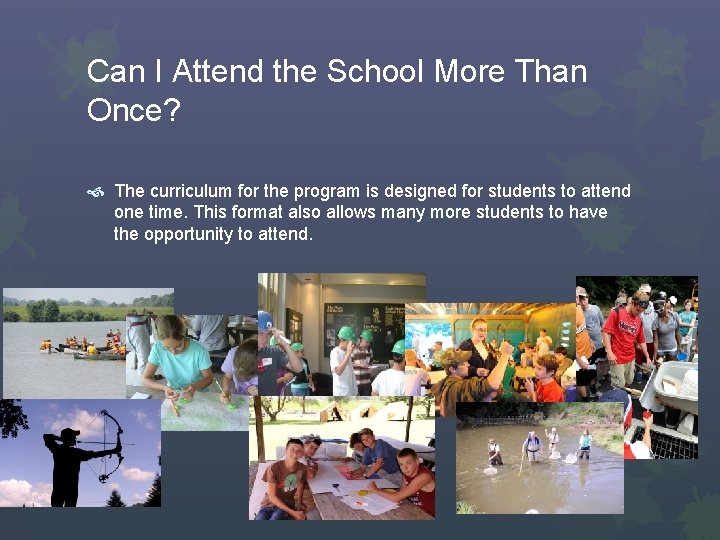 Can I Attend the School More Than Once?

The curriculum for the program is designed for students to attend one time. This format also allows many more students to have the opportunity to attend.